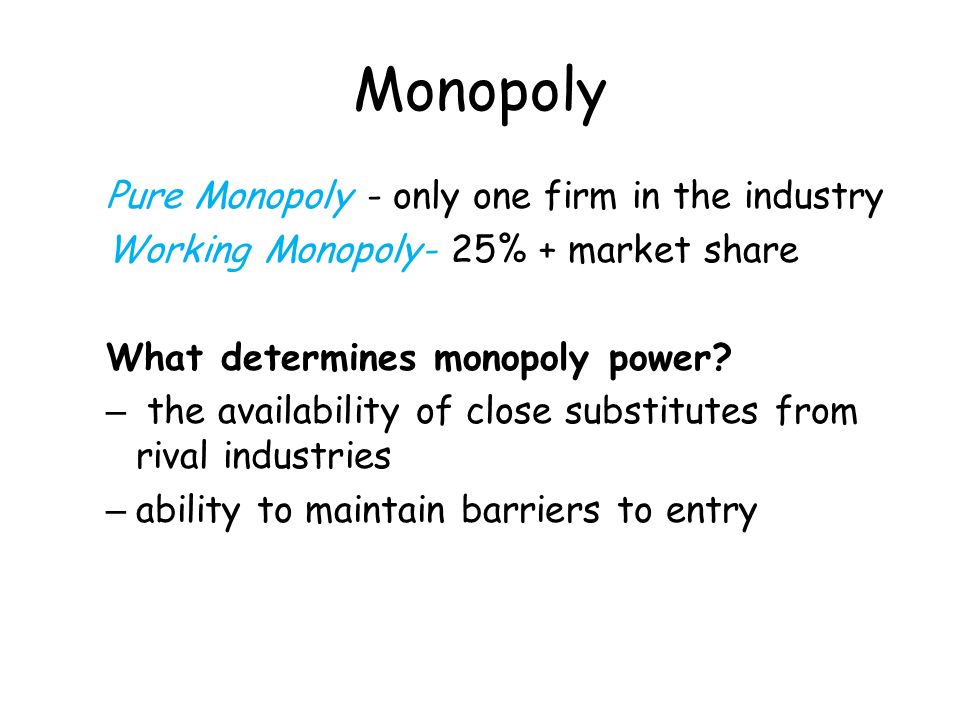 Monopoly

Pure Monopoly - only one firm in the industry
Working Monopoly- 25% + market share

What determines monopoly power?
– the availability of close substitutes from rival industries
– ability to maintain barriers to entry